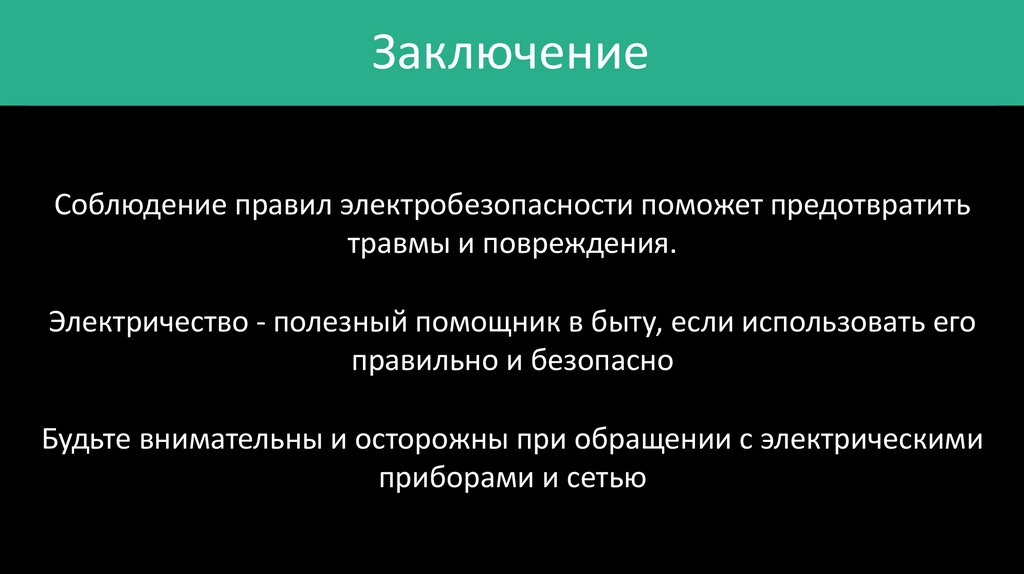 Заключение

Соблюдение правил электробезопасности поможет предотвратить травмы и повреждения.

Электричество - полезный помощник в быту, если использовать его правильно и безопасно

Будьте внимательны и осторожны при обращении с электрическими приборами и сетью